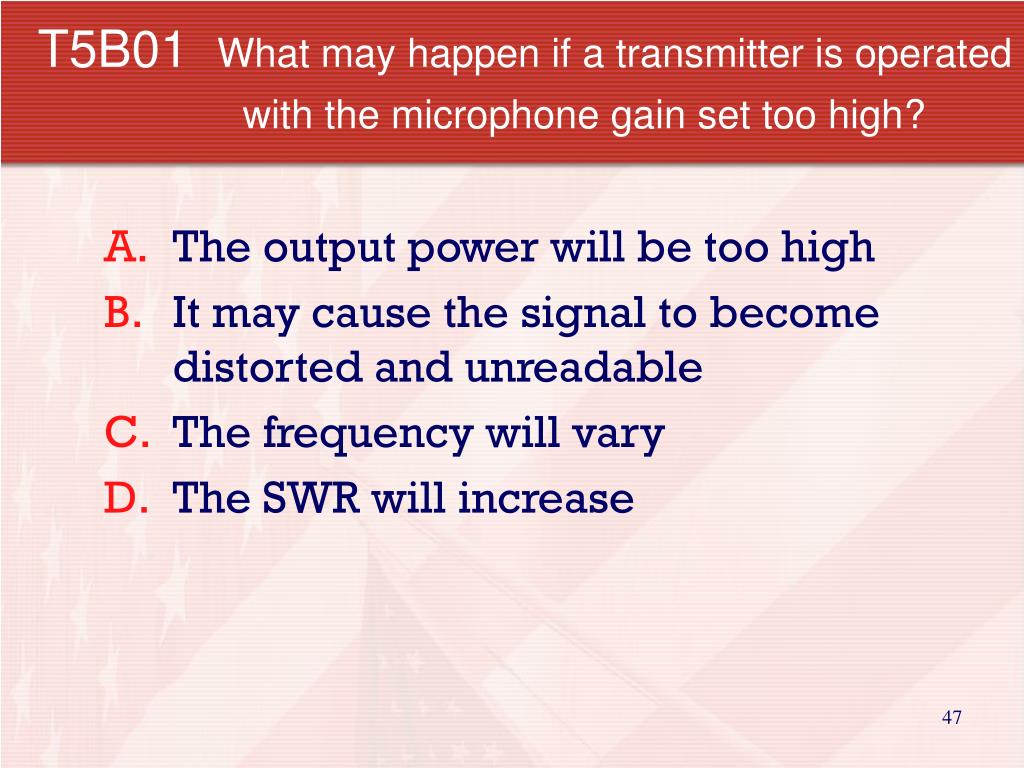 T5B01 What may happen if a transmitter is operated with the microphone gain set too high?

A. The output power will be too high
B. It may cause the signal to become distorted and unreadable
C. The frequency will vary
D. The SWR will increase

47